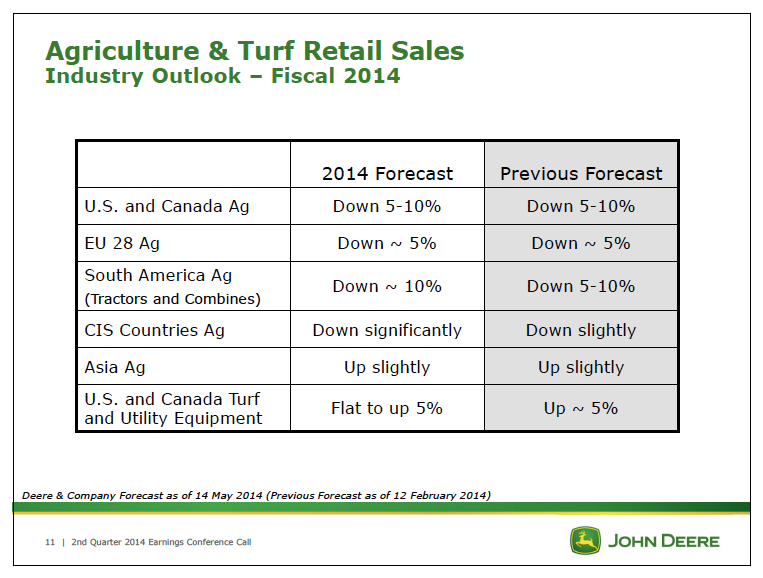 Agriculture & Turf Retail Sales
Industry Outlook – Fiscal 2014

|  | 2014 Forecast | Previous Forecast |
|---|---|---|
| U.S. and Canada Ag | Down 5-10% | Down 5-10% |
| EU 28 Ag | Down ~ 5% | Down ~ 5% |
| South America Ag (Tractors and Combines) | Down ~ 10% | Down 5-10% |
| CIS Countries Ag | Down significantly | Down slightly |
| Asia Ag | Up slightly | Up slightly |
| U.S. and Canada Turf and Utility Equipment | Flat to up 5% | Up ~ 5% |

Deere & Company Forecast as of 14 May 2014 (Previous Forecast as of 12 February 2014)

11 | 2nd Quarter 2014 Earnings Conference Call

JOHN DEERE